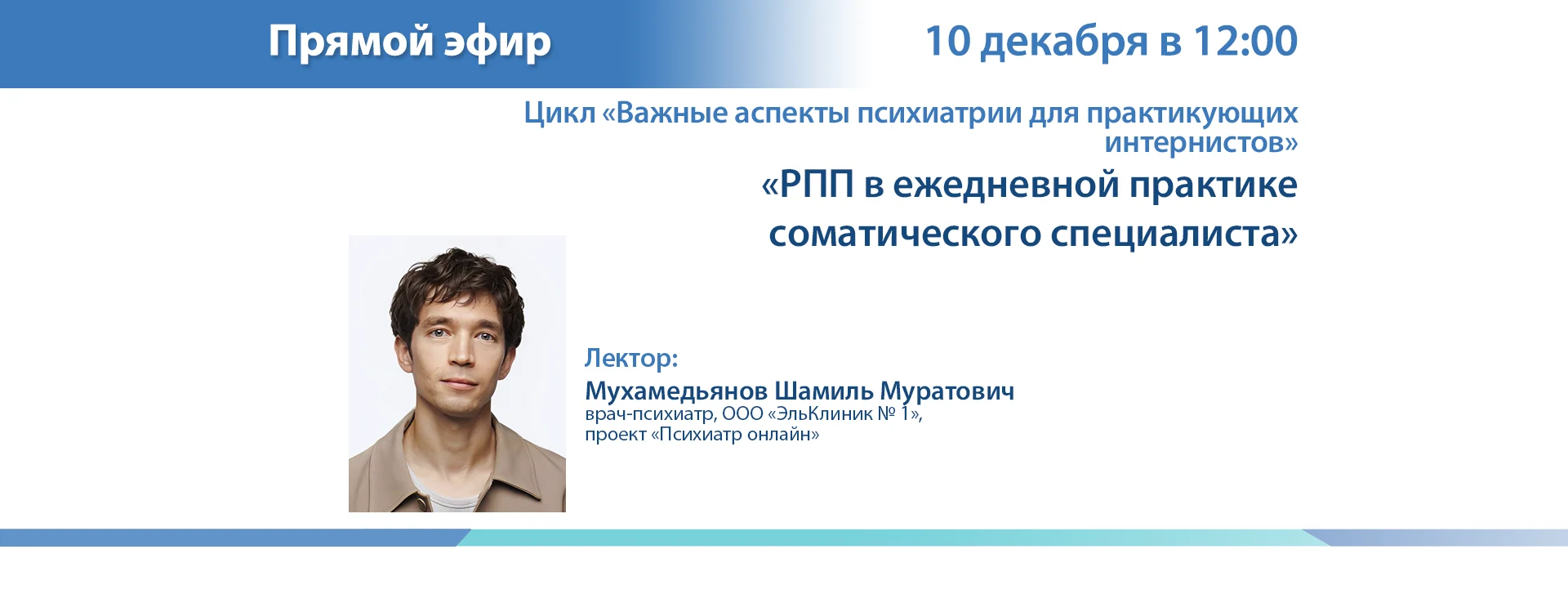 Прямой эфир

10 декабря в 12:00

Цикл «Важные аспекты психиатрии для практикующих интернистов»

«РПП в ежедневной практике соматического специалиста»

Лектор:

Мухамедьянов Шамиль Муратович

врач-психиатр, ООО «ЭльКлиник № 1», проект «Психиатр онлайн»